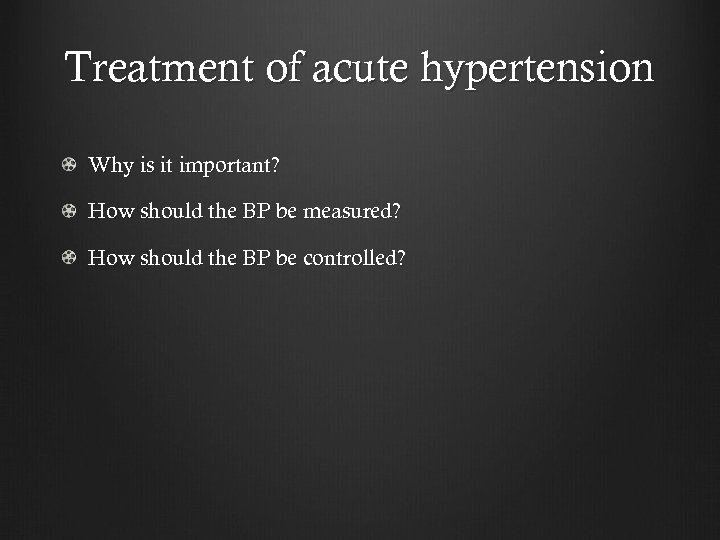 Treatment of acute hypertension

Why is it important?

How should the BP be measured?

How should the BP be controlled?